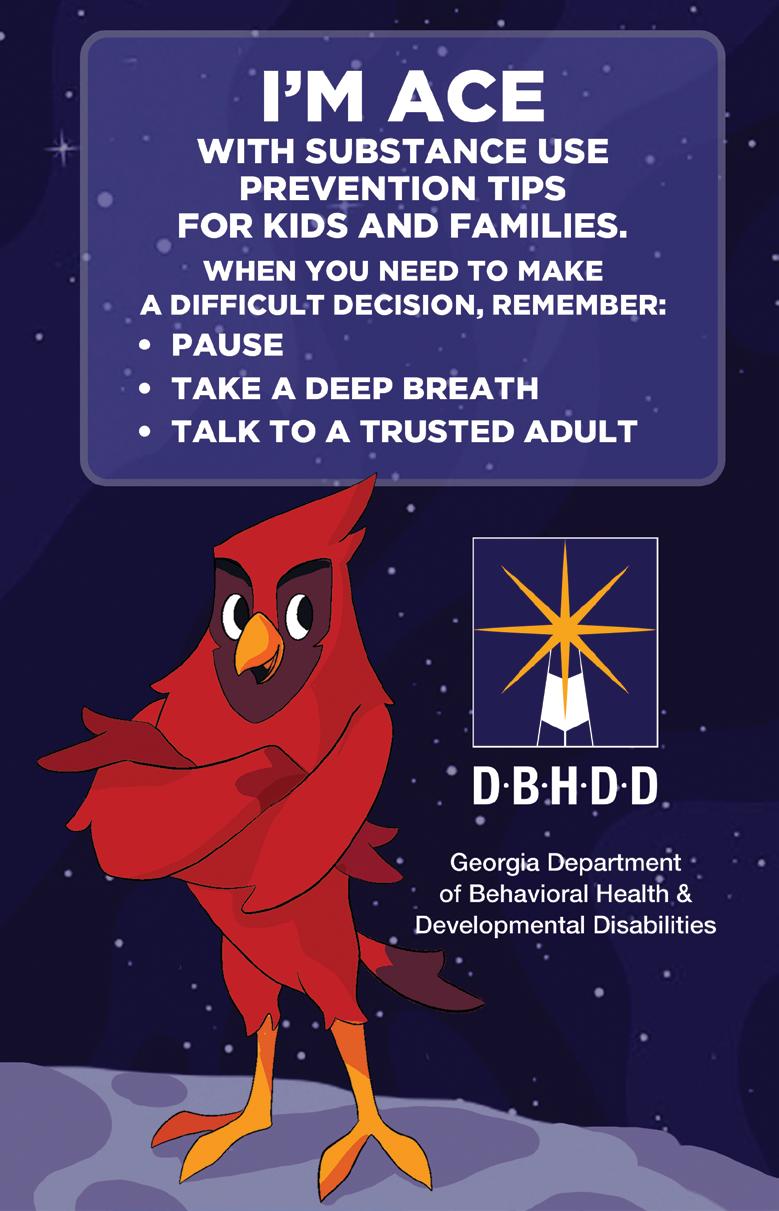 I'M ACE

WITH SUBSTANCE USE PREVENTION TIPS FOR KIDS AND FAMILIES.

WHEN YOU NEED TO MAKE A DIFFICULT DECISION, REMEMBER:

• PAUSE
• TAKE A DEEP BREATH
• TALK TO A TRUSTED ADULT

D·B·H·D·D

Georgia Department of Behavioral Health & Developmental Disabilities